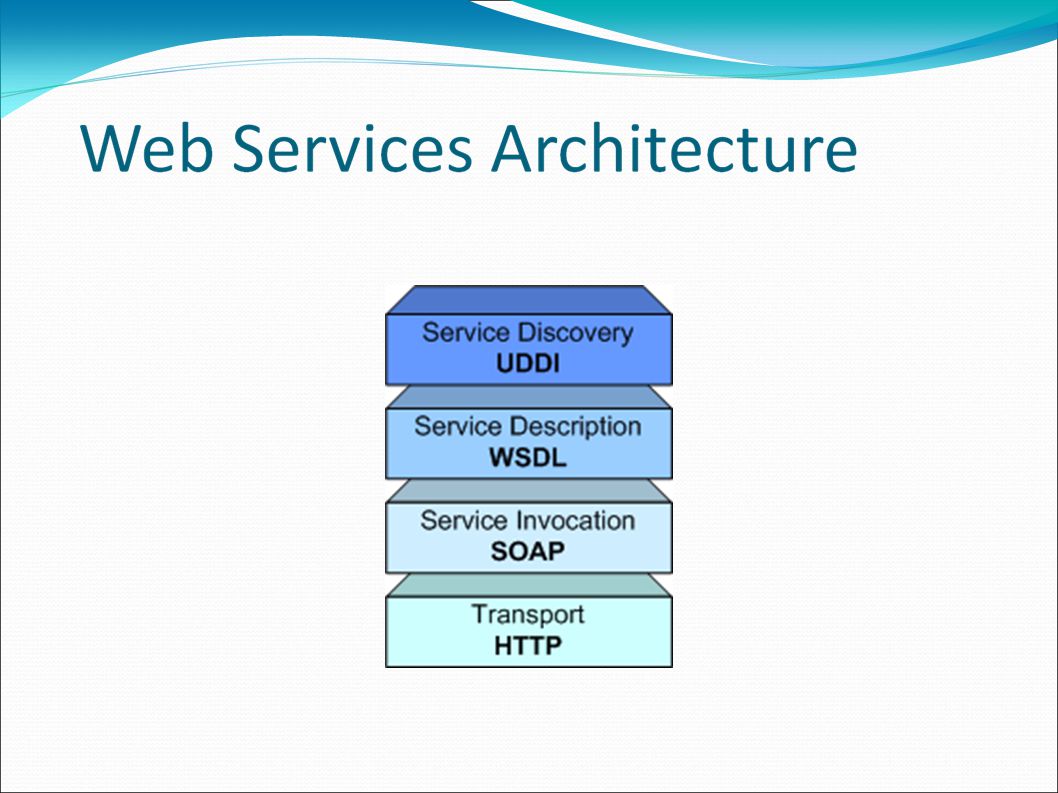 Web Services Architecture

Service Discovery
UDDI

Service Description
WSDL

Service Invocation
SOAP

Transport
HTTP